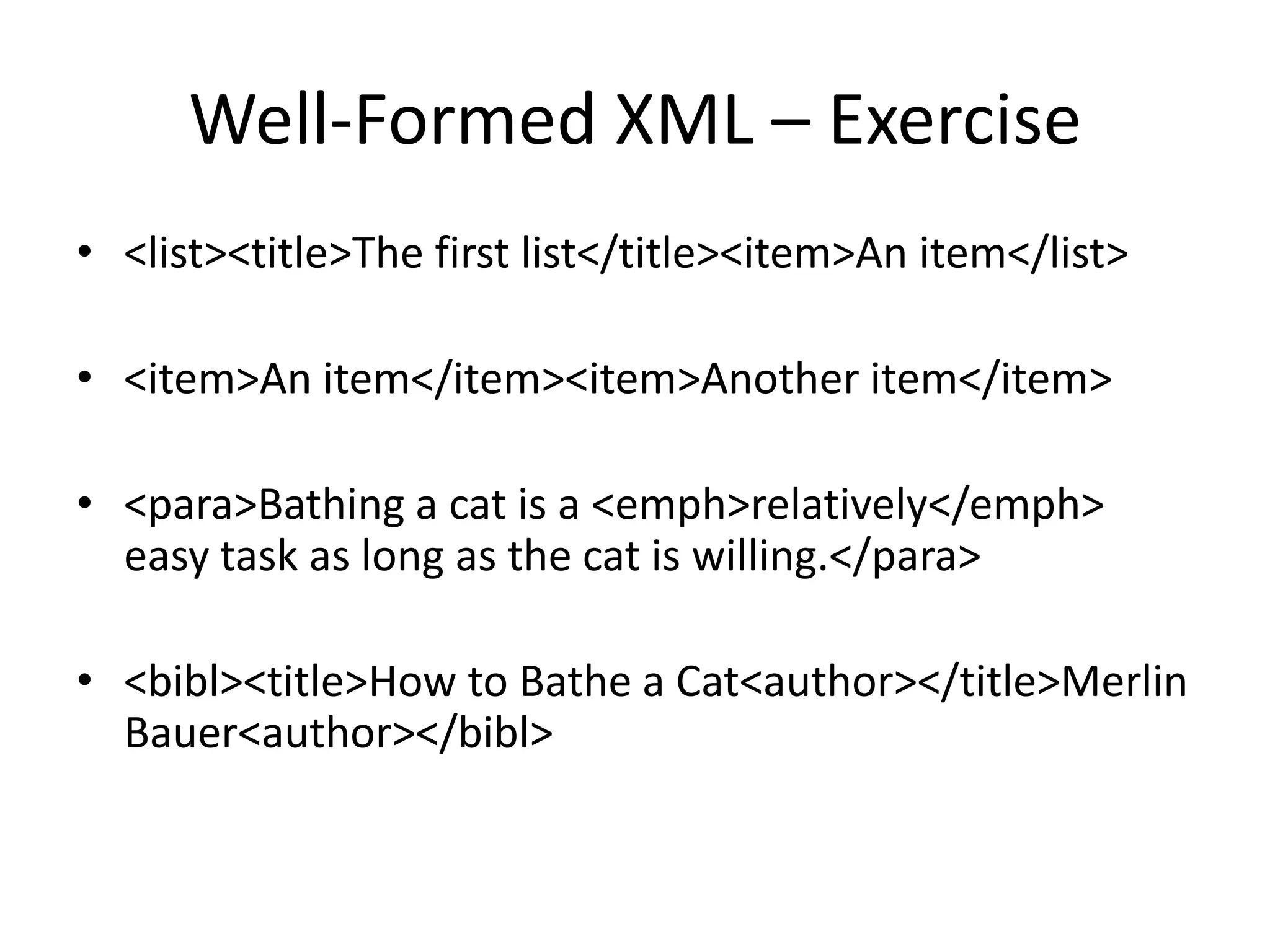 Well-Formed XML – Exercise

• <list><title>The first list</title><item>An item</list>

• <item>An item</item><item>Another item</item>

• <para>Bathing a cat is a <emph>relatively</emph> easy task as long as the cat is willing.</para>

• <bibl><title>How to Bathe a Cat<author></title>Merlin Bauer<author></bibl>